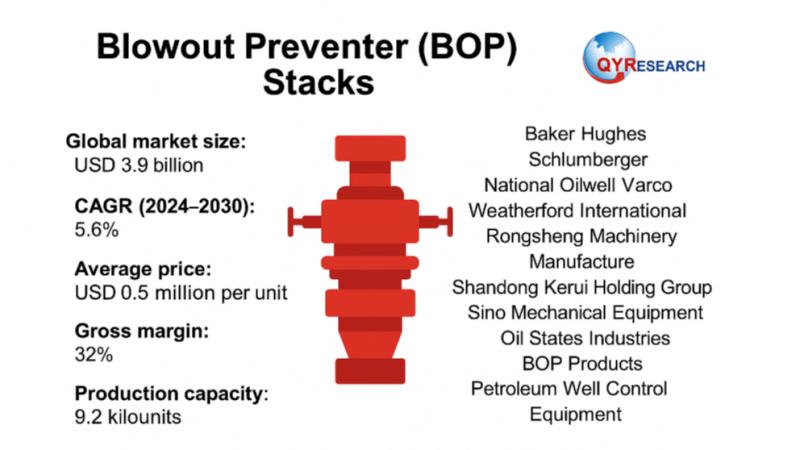 Blowout Preventer (BOP) Stacks

QYRESEARCH

Global market size:
USD 3.9 billion

CAGR (2024–2030):
5.6%

Average price:
USD 0.5 million per unit

Gross margin:
32%

Production capacity:
9.2 kilounits

Baker Hughes
Schlumberger
National Oilwell Varco
Weatherford International
Rongsheng Machinery Manufacture
Shandong Kerui Holding Group
Sino Mechanical Equipment
Oil States Industries
BOP Products
Petroleum Well Control Equipment